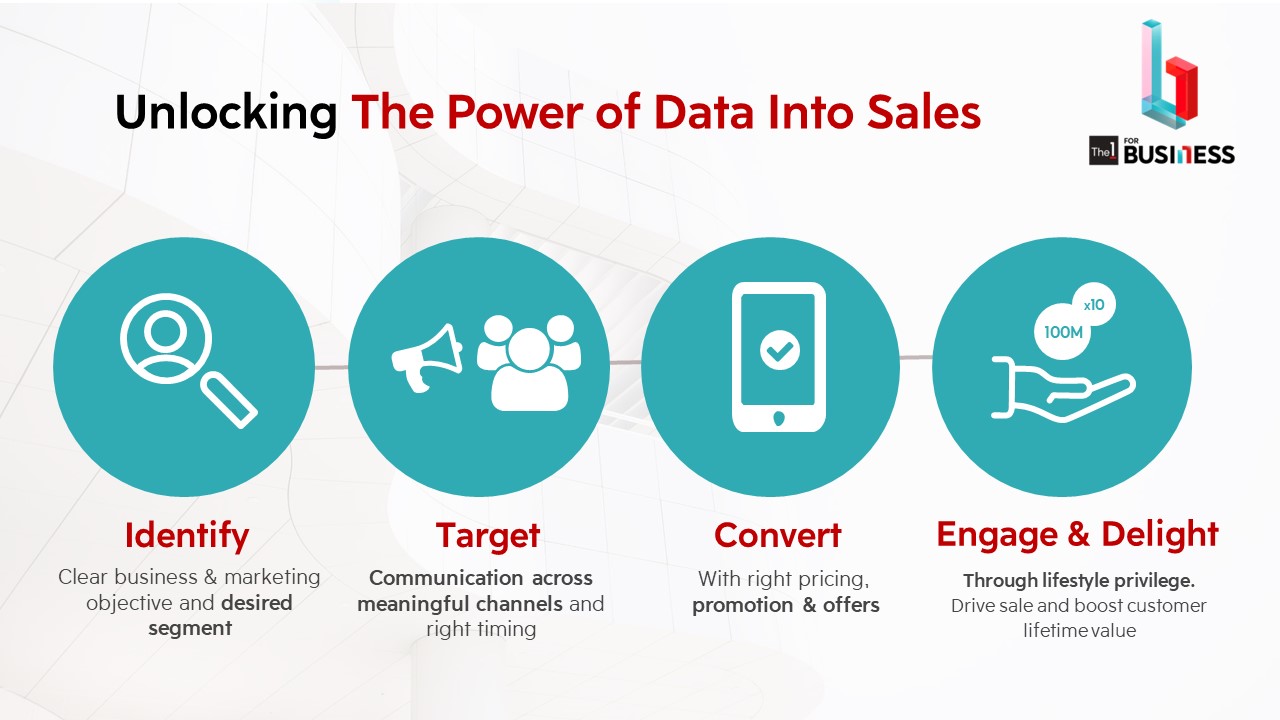 Unlocking The Power of Data Into Sales

The1 FOR BUSINESS

x10
100M

Identify
Clear business & marketing objective and desired segment

Target
Communication across meaningful channels and right timing

Convert
With right pricing, promotion & offers

Engage & Delight
Through lifestyle privilege. Drive sale and boost customer lifetime value